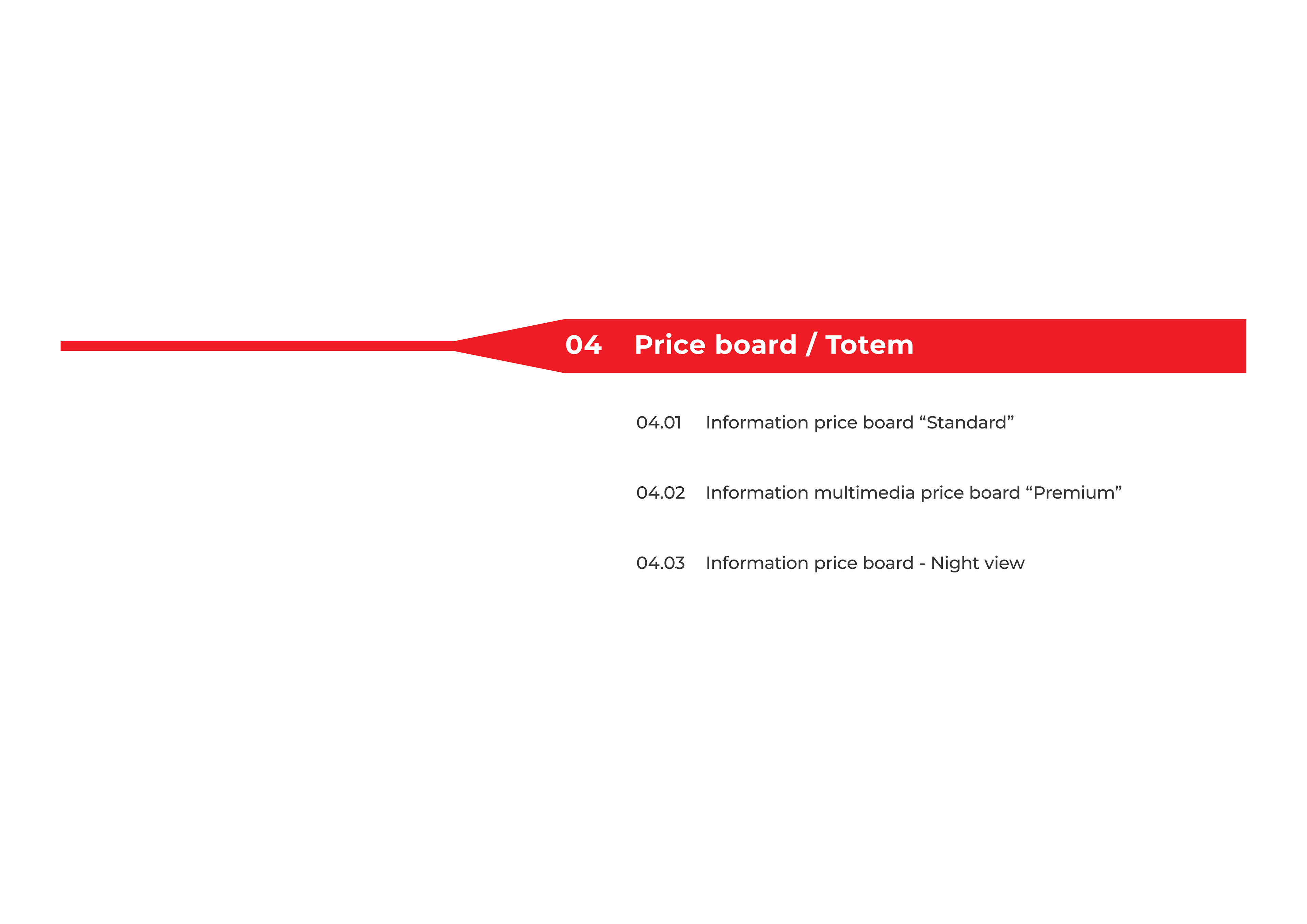 04 Price board / Totem

04.01 Information price board “Standard”

04.02 Information multimedia price board “Premium”

04.03 Information price board - Night view